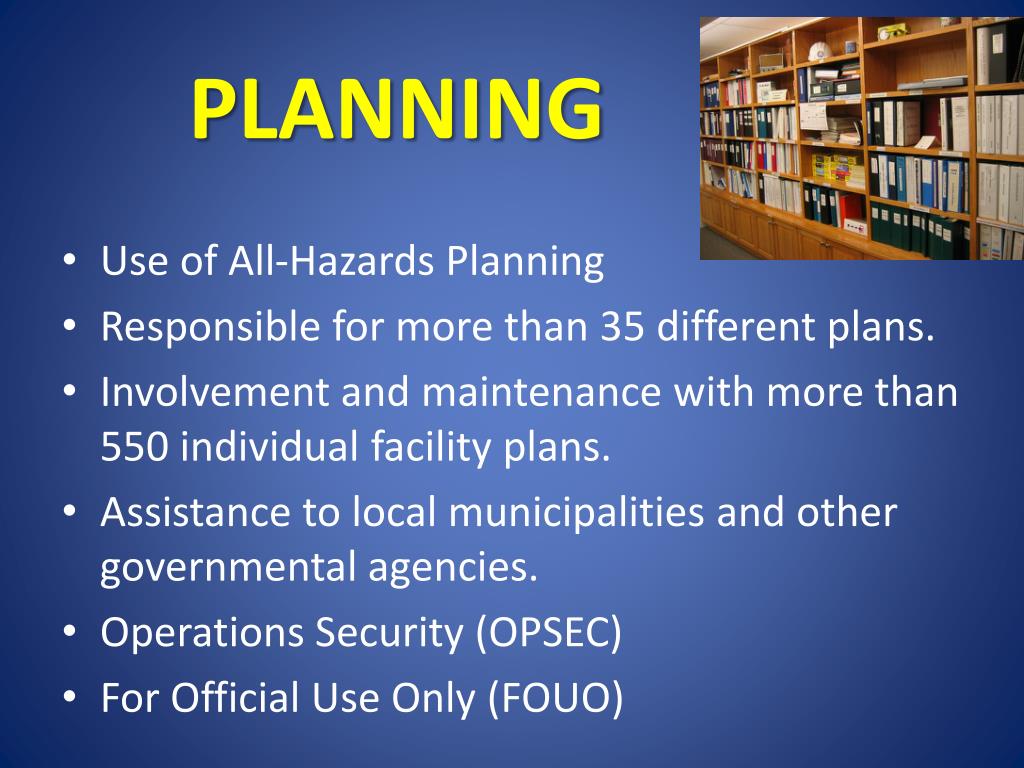 PLANNING

• Use of All-Hazards Planning
• Responsible for more than 35 different plans.
• Involvement and maintenance with more than 550 individual facility plans.
• Assistance to local municipalities and other governmental agencies.
• Operations Security (OPSEC)
• For Official Use Only (FOUO)